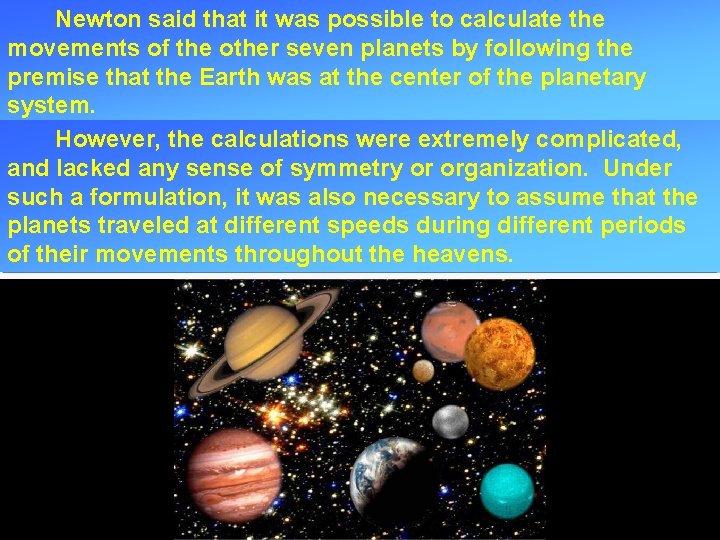 Newton said that it was possible to calculate the movements of the other seven planets by following the premise that the Earth was at the center of the planetary system.

However, the calculations were extremely complicated, and lacked any sense of symmetry or organization. Under such a formulation, it was also necessary to assume that the planets traveled at different speeds during different periods of their movements throughout the heavens.